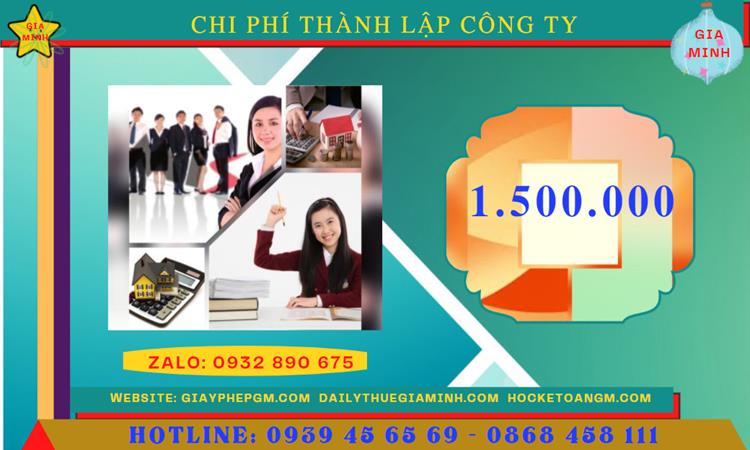 GIA MINH

CHI PHÍ THÀNH LẬP CÔNG TY

GIA MINH

1.500.000

ZALO: 0932 890 675

WEBSITE: GIAYPHEPGM.COM DAILYTHUEGIAMINH.COM HOCKETOANGM.COM

HOTLINE: 0939 45 65 69 - 0868 458 111